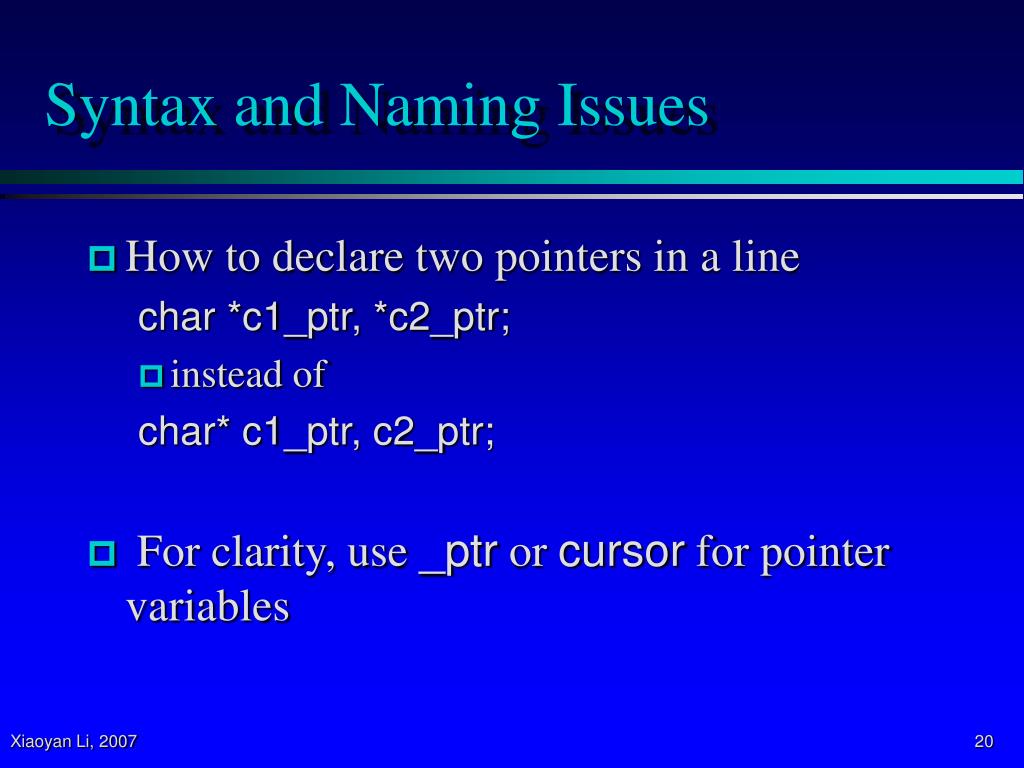 Syntax and Naming Issues

How to declare two pointers in a line

char *c1_ptr, *c2_ptr;

instead of

char* c1_ptr, c2_ptr;

For clarity, use _ptr or cursor for pointer variables

Xiaoyan Li, 2007

20